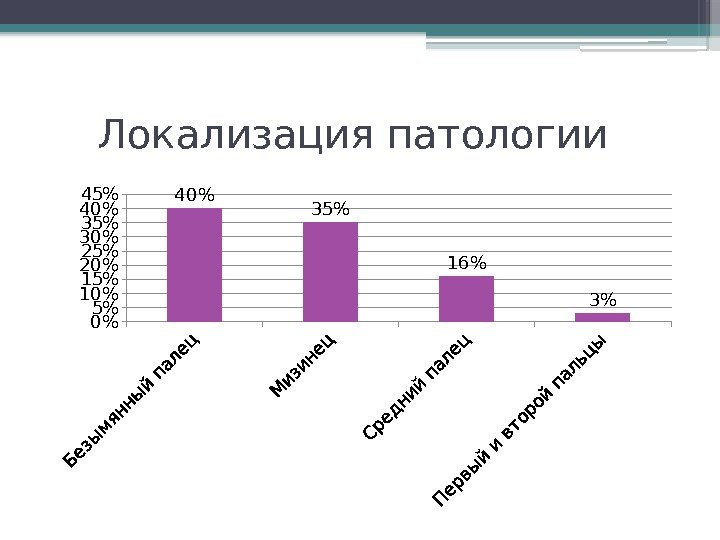 Локализация патологии

45%
40%
35%
30%
25%
20%
15%
10%
5%
0%

40%
35%
16%
3%

Безымянный палец
Мизинец
Средний палец
Первый и второй пальцы